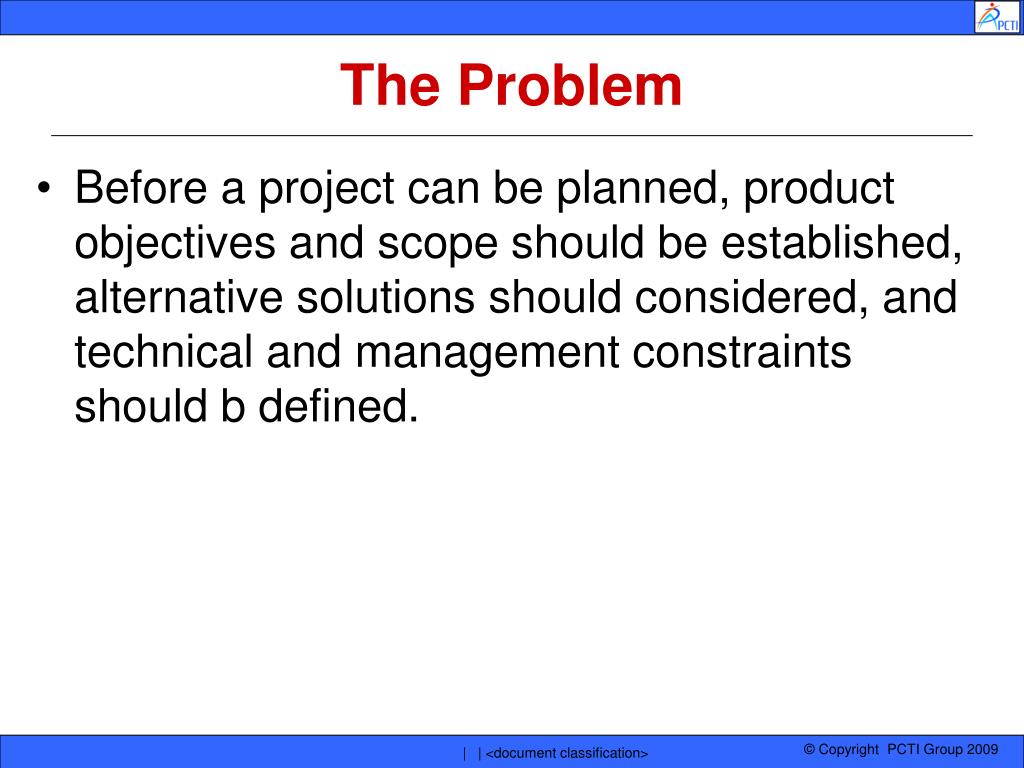 PCTI

The Problem

• Before a project can be planned, product objectives and scope should be established, alternative solutions should considered, and technical and management constraints should b defined.

| | <document classification>

© Copyright PCTI Group 2009